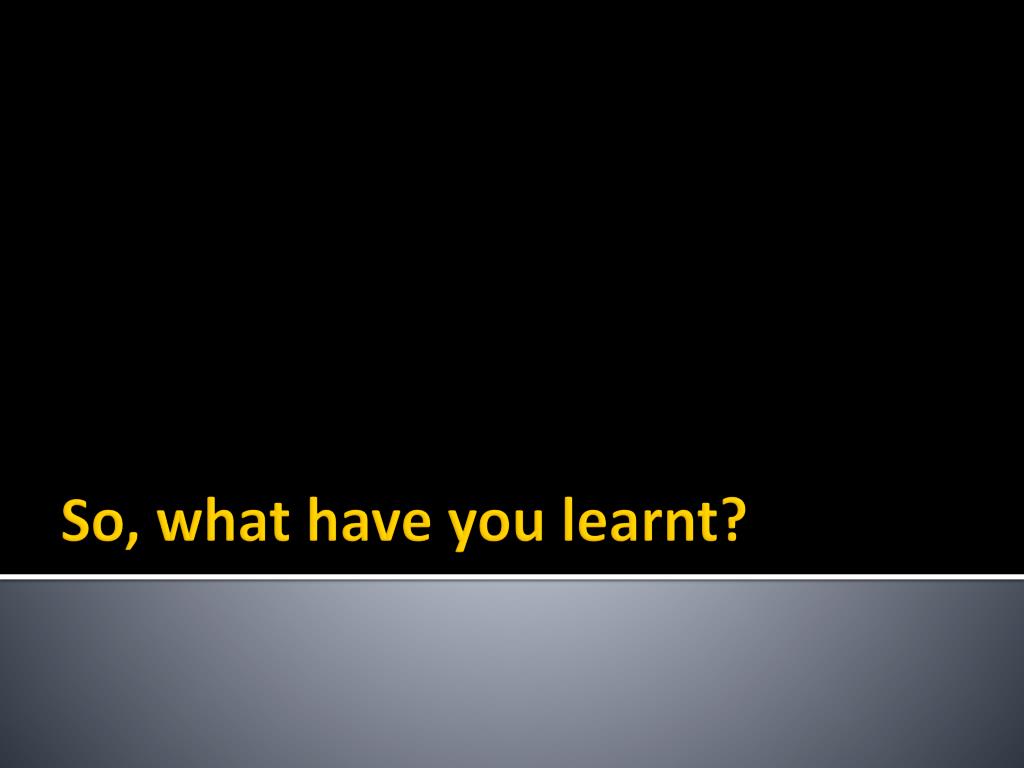 So, what have you learnt?